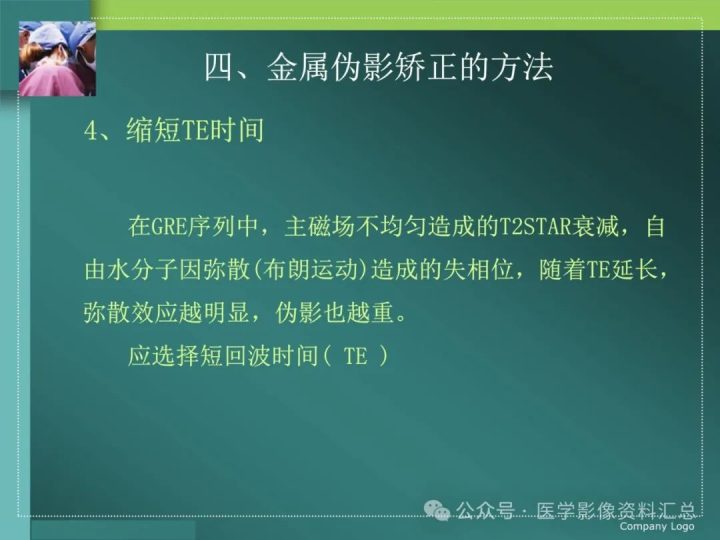 四、金属伪影矫正的方法

4、缩短TE时间

在GRE序列中，主磁场不均匀造成的T2STAR衰减，自由水分子因弥散(布朗运动)造成的失相位，随着TE延长，弥散效应越明显，伪影也越重。

应选择短回波时间( TE )

公众号 · 医学影像资料汇总

Company Logo